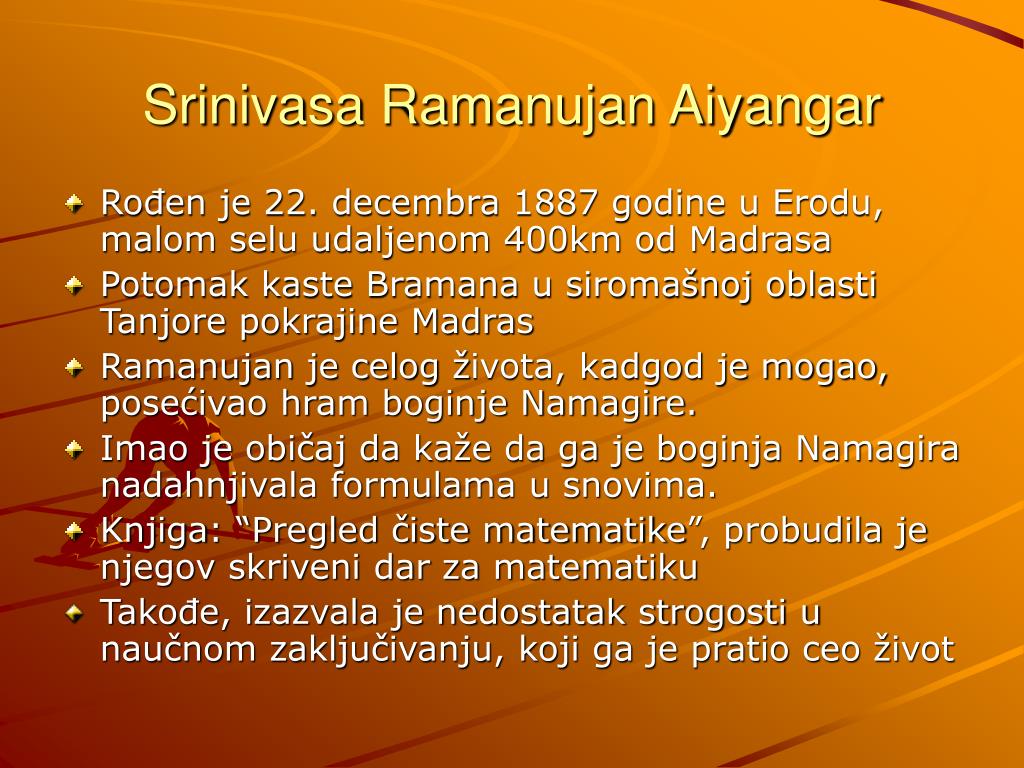 Srinivasa Ramanujan Aiyangar

Rođen je 22. decembra 1887 godine u Erodu, malom selu udaljenom 400km od Madrasa

Potomak kaste Bramana u siromašnoj oblasti Tanjore pokrajine Madras

Ramanujan je celog života, kadgod je mogao, posećivao hram boginje Namagire.

Imao je običaj da kaže da ga je boginja Namagira nadahnjivala formulama u snovima.

Knjiga: “Pregled čiste matematike”, probudila je njegov skriveni dar za matematiku

Takođe, izazvala je nedostatak strogosti u naučnom zaključivanju, koji ga je pratio ceo život